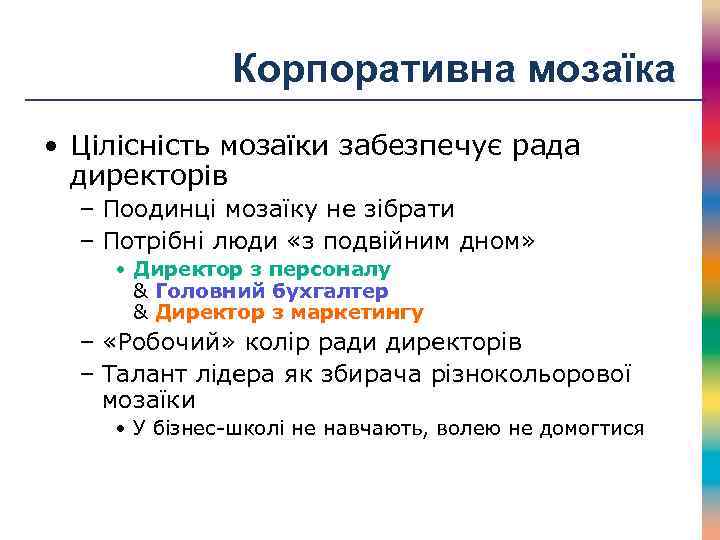 Корпоративна мозаїка

• Цілісність мозаїки забезпечує рада директорів
– Поодинці мозаїку не зібрати
– Потрібні люди «з подвійним дном»
• Директор з персоналу & Головний бухгалтер & Директор з маркетингу
– «Робочий» колір ради директорів
– Талант лідера як збирача різнокольорової мозаїки
• У бізнес-школі не навчають, волею не домогтися